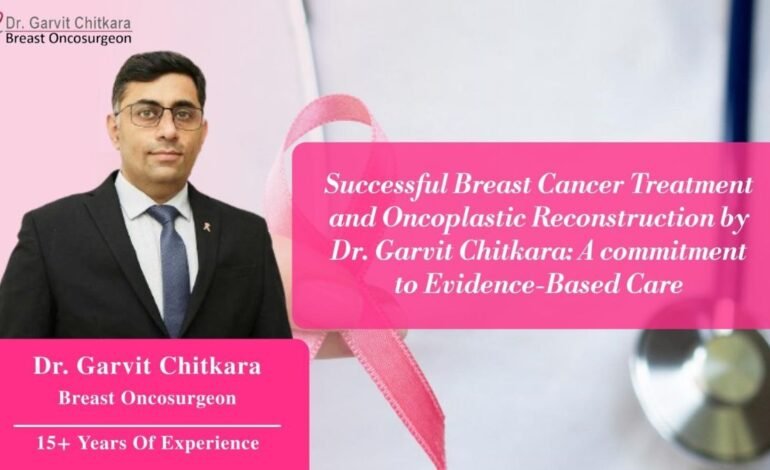 Dr. Garvit Chitkara
Breast Oncosurgeon

Successful Breast Cancer Treatment and Oncoplastic Reconstruction by Dr. Garvit Chitkara: A commitment to Evidence-Based Care

Dr. Garvit Chitkara
Breast Oncosurgeon

15+ Years Of Experience